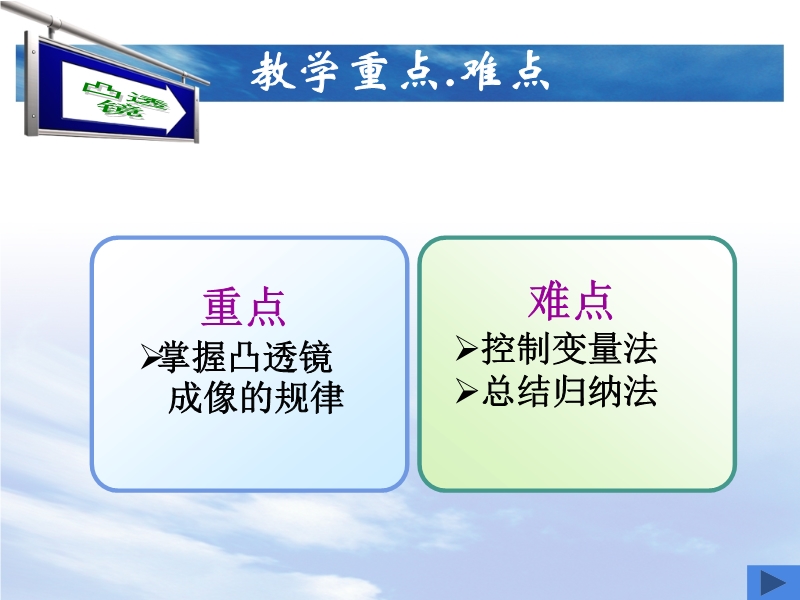 凸透镜

教学重点.难点

重点
➢掌握凸透镜成像的规律

难点
➢控制变量法
➢总结归纳法